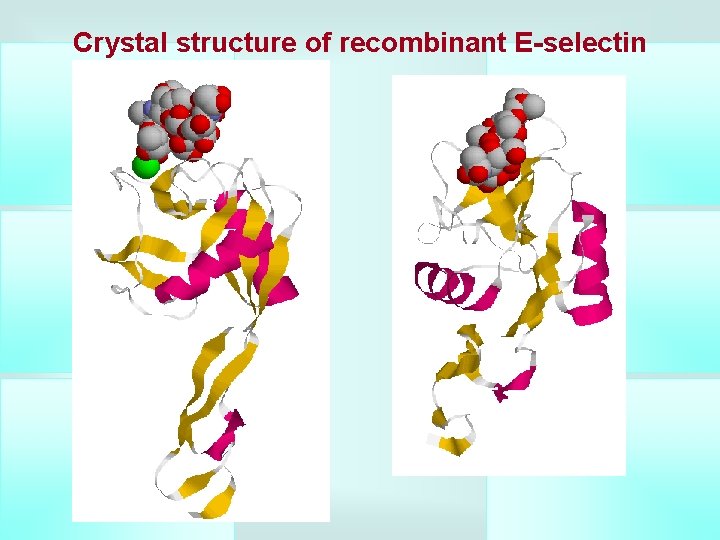 Crystal structure of recombinant E-selectin